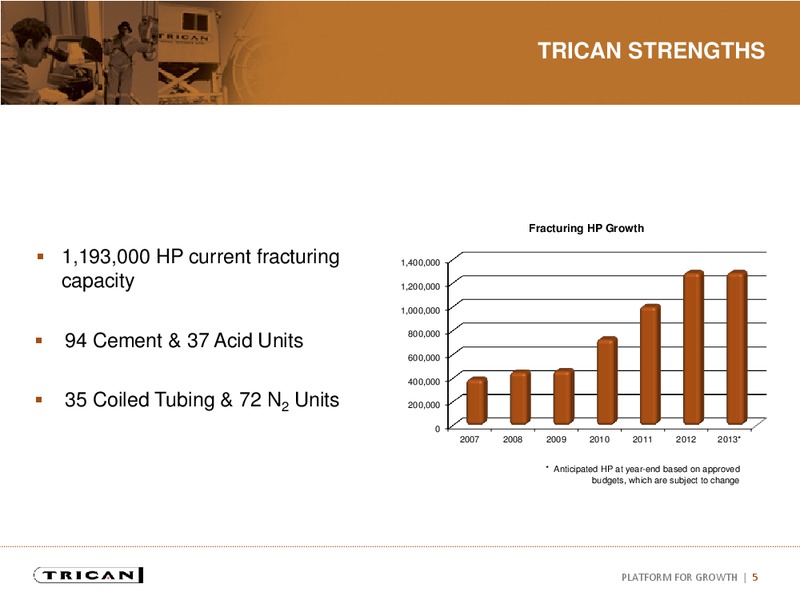 TRICAN

TRICAN STRENGTHS

▪ 1,193,000 HP current fracturing capacity

▪ 94 Cement & 37 Acid Units

▪ 35 Coiled Tubing & 72 $N_2$ Units

Fracturing HP Growth

1,400,000
1,200,000
1,000,000
800,000
600,000
400,000
200,000
0

2007 2008 2009 2010 2011 2012 2013*

* Anticipated HP at year-end based on approved budgets, which are subject to change

TRICAN

PLATFORM FOR GROWTH | 5